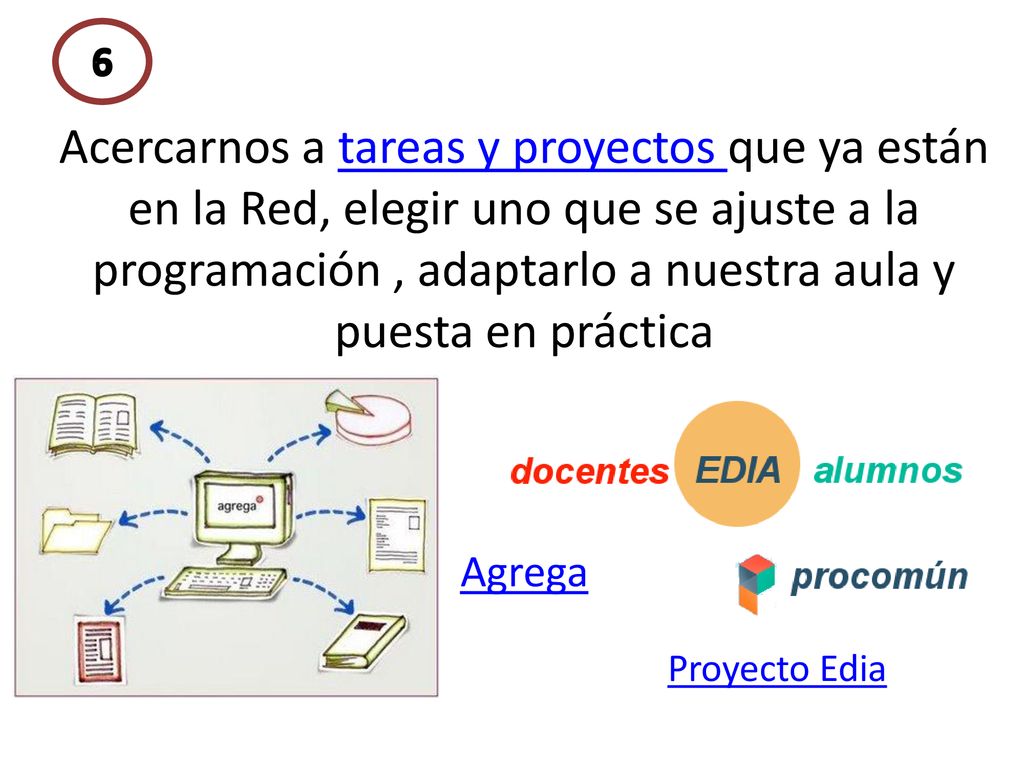 6

Acercarnos a tareas y proyectos que ya están en la Red, elegir uno que se ajuste a la programación , adaptarlo a nuestra aula y puesta en práctica

agrega

docentes EDIA alumnos

Agrega

procomún

Proyecto Edia